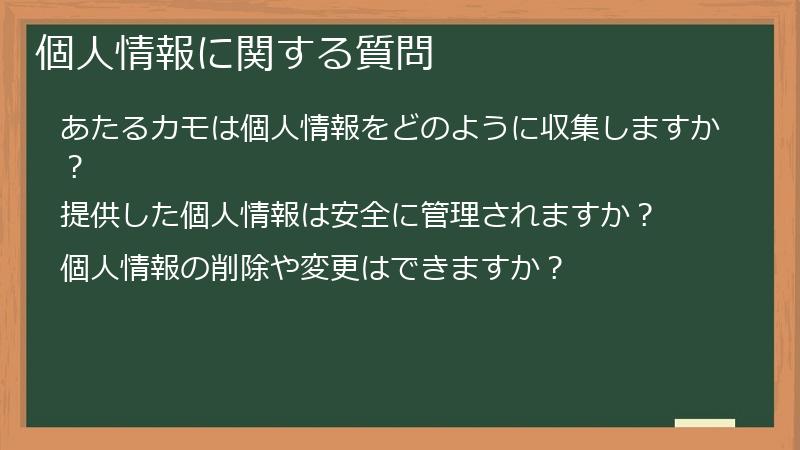 個人情報に関する質問

あたるカモは個人情報をどのように収集しますか？

提供した個人情報は安全に管理されますか？

個人情報の削除や変更はできますか？